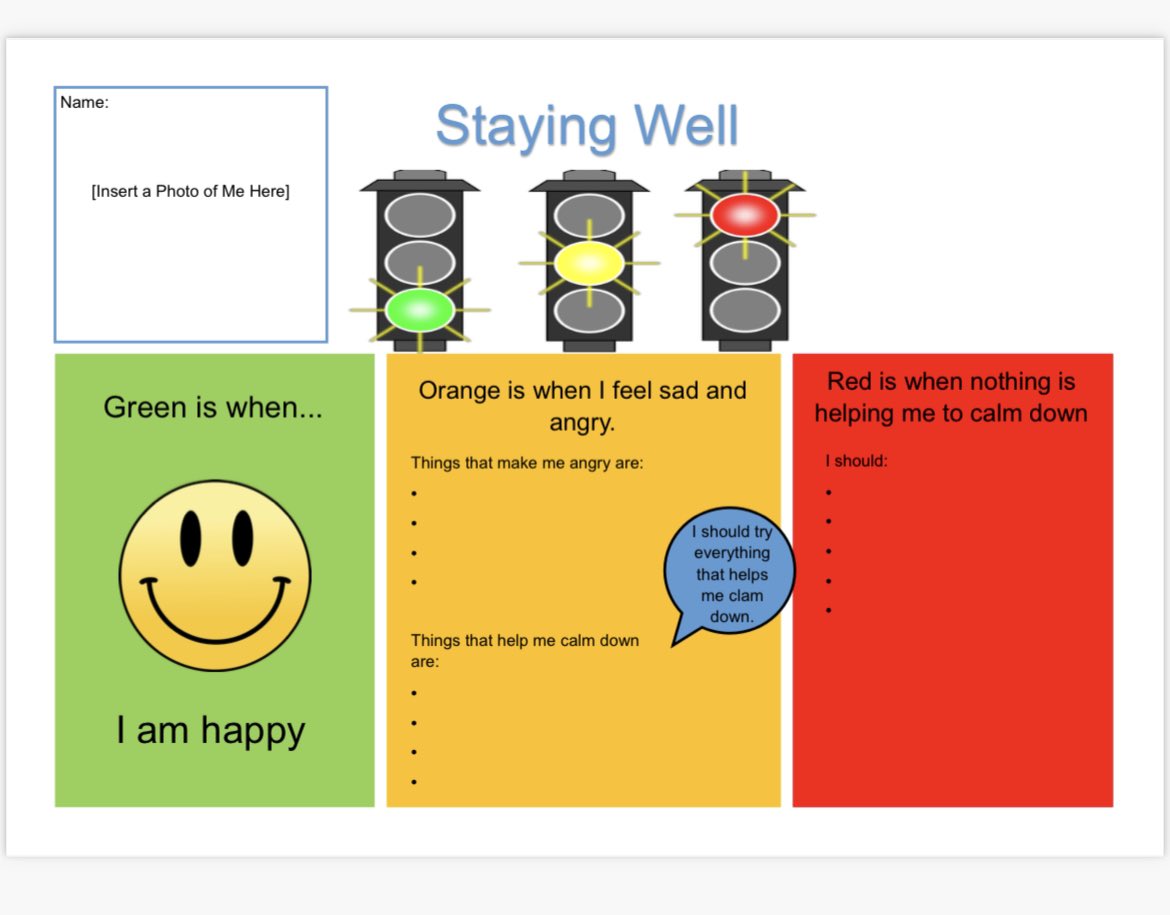 Name:

[Insert a Photo of Me Here]

Staying Well

Green is when...

I am happy

Orange is when I feel sad and angry.

Things that make me angry are:

•
•
•
•

I should try everything that helps me clam down.

Things that help me calm down are:

•
•
•
•

Red is when nothing is helping me to calm down

I should:

•
•
•
•
•